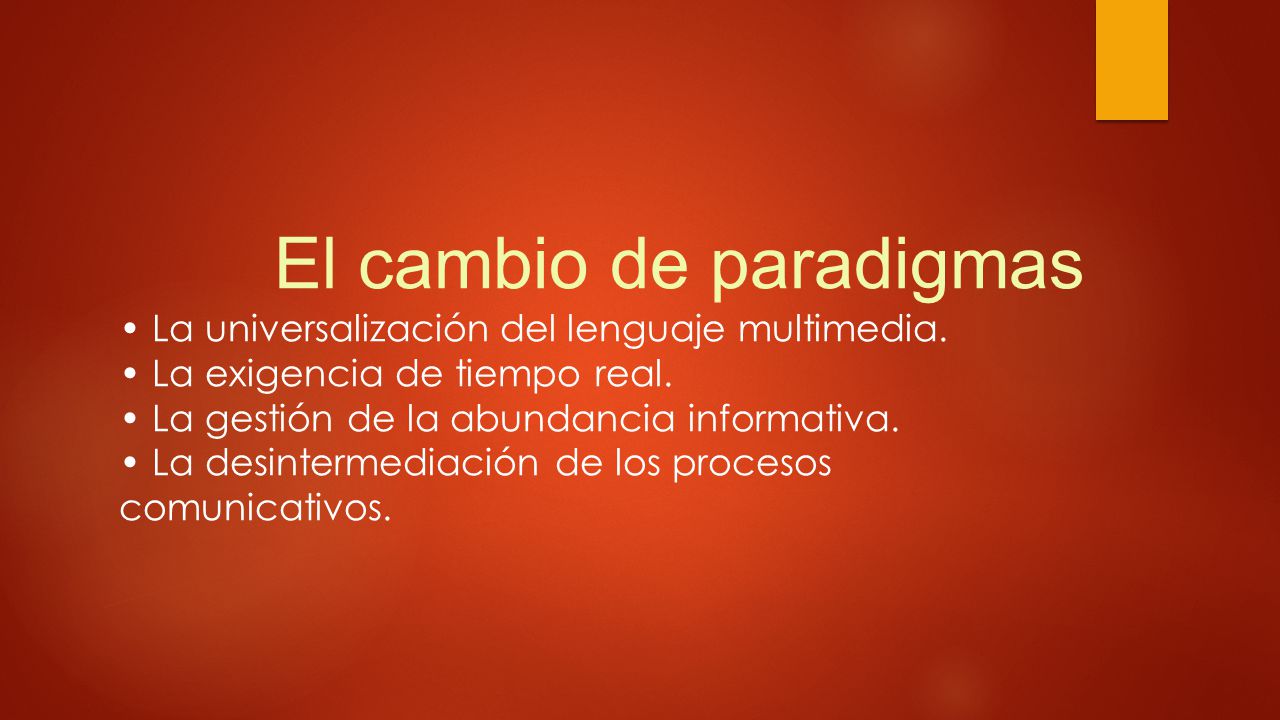 El cambio de paradigmas

• La universalización del lenguaje multimedia.
• La exigencia de tiempo real.
• La gestión de la abundancia informativa.
• La desintermediación de los procesos comunicativos.